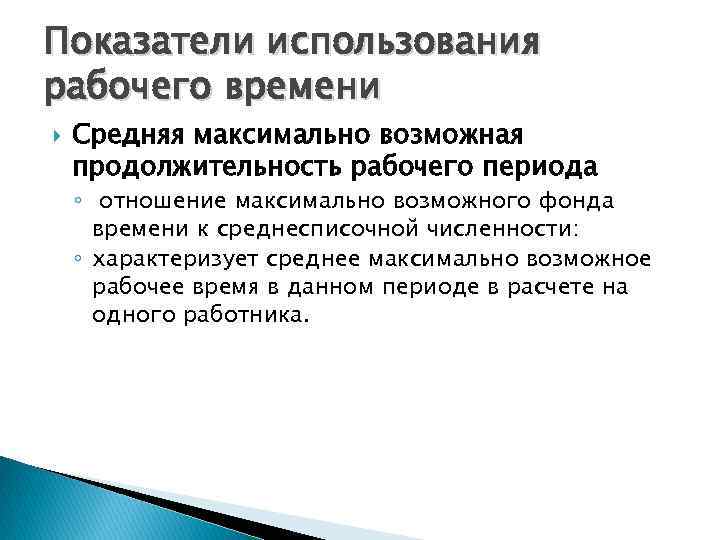 Показатели использования рабочего времени

Средняя максимально возможная продолжительность рабочего периода

отношение максимально возможного фонда времени к среднесписочной численности:

характеризует среднее максимально возможное рабочее время в данном периоде в расчете на одного работника.